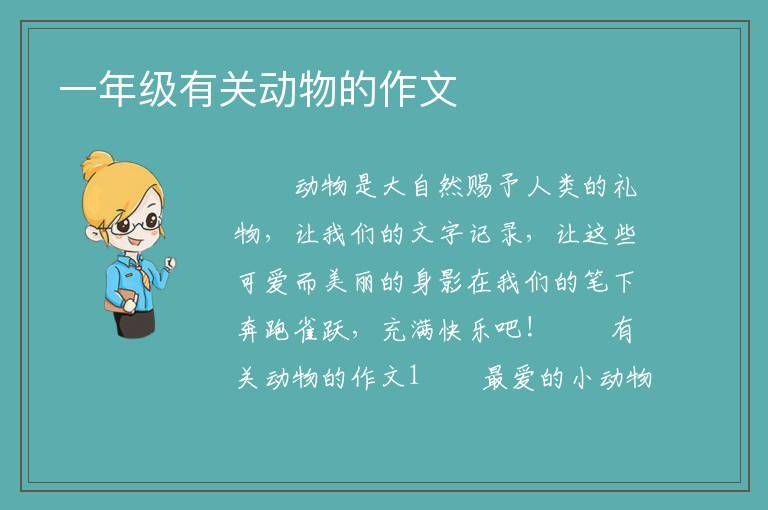 一年级有关动物的作文

动物是大自然赐予人类的礼物，让我们的文字记录，让这些可爱而美丽的身影在我们的笔下奔跑雀跃，充满快乐吧！ 有关动物的作文1 最爱的小动物